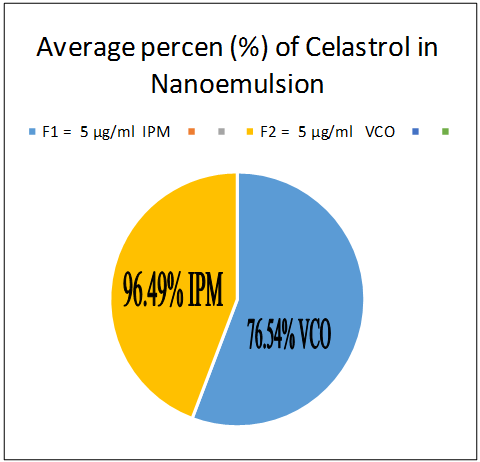 Average percen (%) of Celastrol in Nanoemulsion

F1 = 5 µg/ml IPM
F2 = 5 µg/ml VCO

96.49% IPM

76.54% VCO